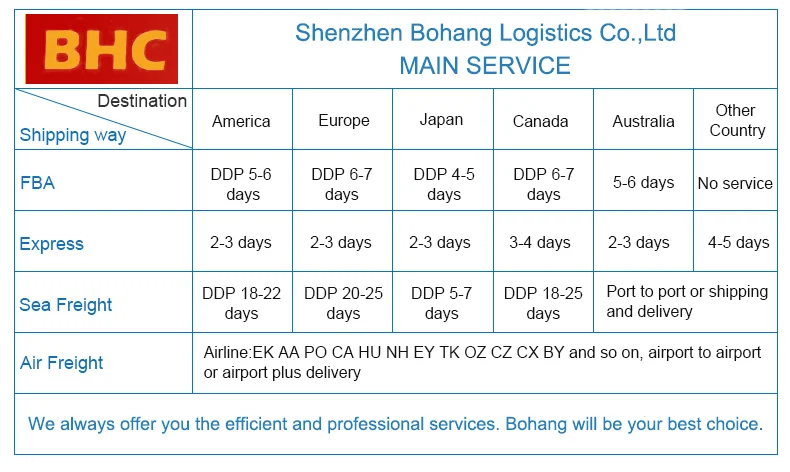 BHC

Shenzhen Bohang Logistics Co.,Ltd
MAIN SERVICE

| Destination / Shipping way | America | Europe | Japan | Canada | Australia | Other Country |
|---|---|---|---|---|---|---|
| FBA | DDP 5-6 days | DDP 6-7 days | DDP 4-5 days | DDP 6-7 days | 5-6 days | No service |
| Express | 2-3 days | 2-3 days | 2-3 days | 3-4 days | 2-3 days | 4-5 days |
| Sea Freight | DDP 18-22 days | DDP 20-25 days | DDP 5-7 days | DDP 18-25 days | Port to port or shipping and delivery | |
| Air Freight | Airline:EK AA PO CA HU NH EY TK OZ CZ CX BY and so on, airport to airport or airport plus delivery | | | | | |

We always offer you the efficient and professional services. Bohang will be your best choice.